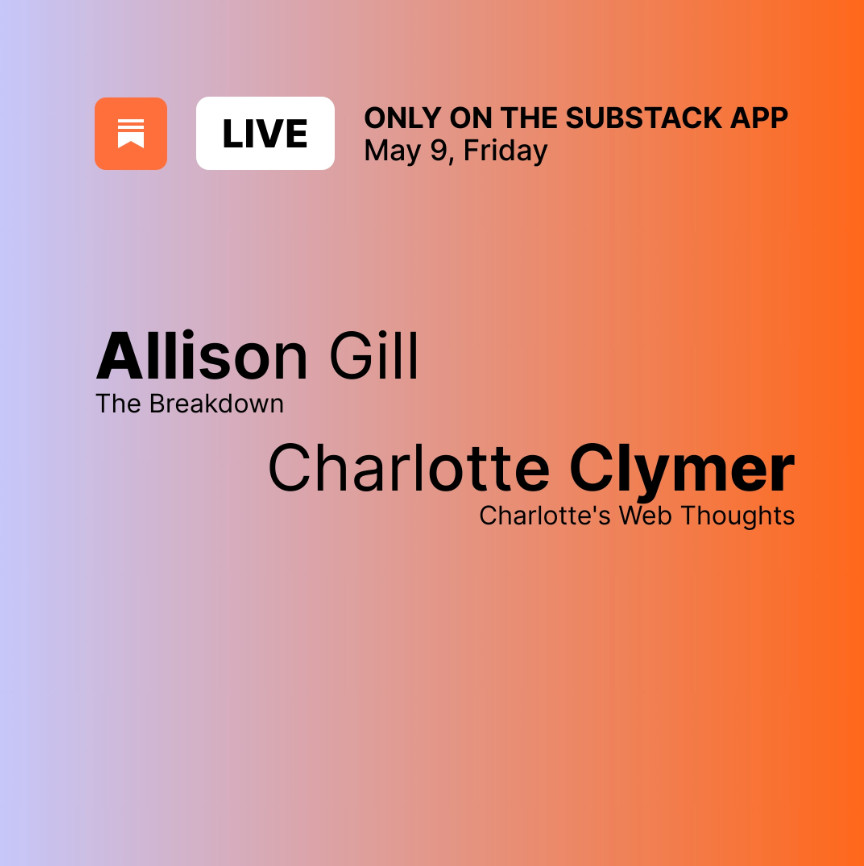 LIVE

ONLY ON THE SUBSTACK APP
May 9, Friday

Allison Gill
The Breakdown

Charlotte Clymer
Charlotte's Web Thoughts